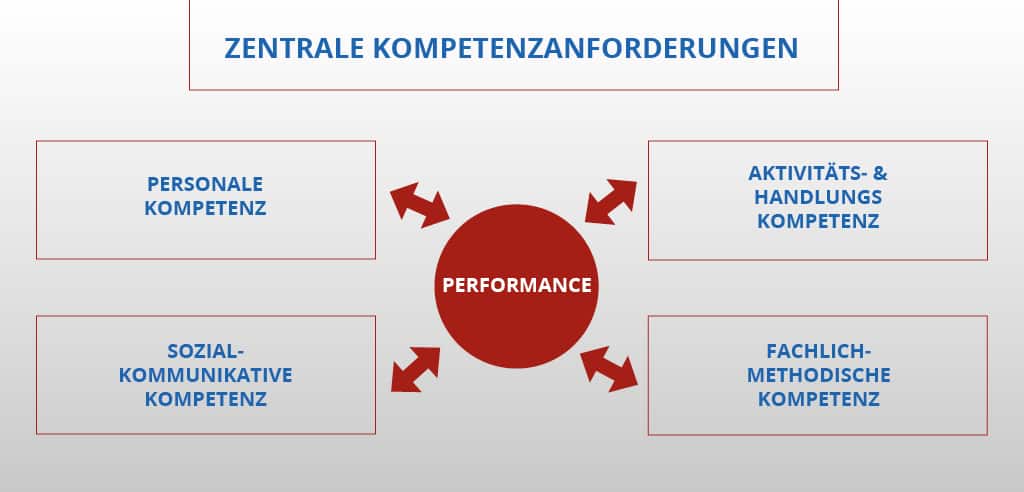 ZENTRALE KOMPETENZANFORDERUNGEN

PERSONALE KOMPETENZ

AKTIVITÄTS- & HANDLUNGS KOMPETENZ

PERFORMANCE

SOZIAL-KOMMUNIKATIVE KOMPETENZ

FACHLICH-METHODISCHE KOMPETENZ